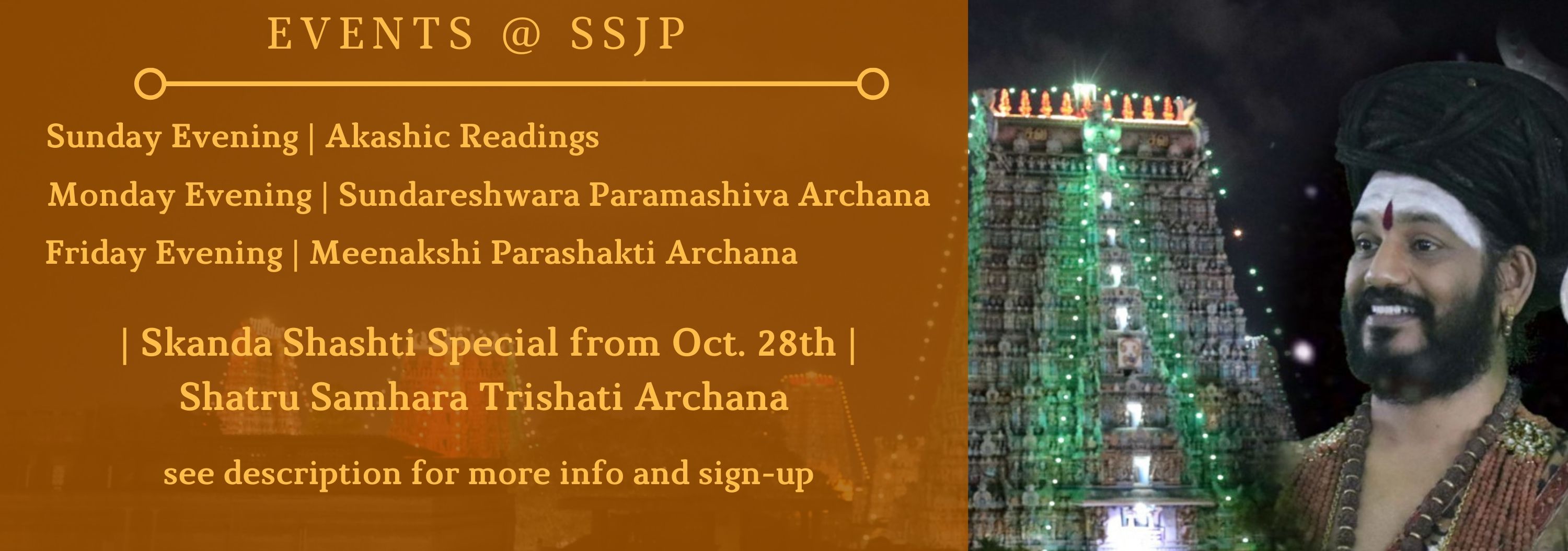 EVENTS @ SSJP

Sunday Evening | Akashic Readings

Monday Evening | Sundareshwara Paramashiva Archana

Friday Evening | Meenakshi Parashakti Archana

| Skanda Shashti Special from Oct. 28th |
Shatru Samhara Trishati Archana

see description for more info and sign-up